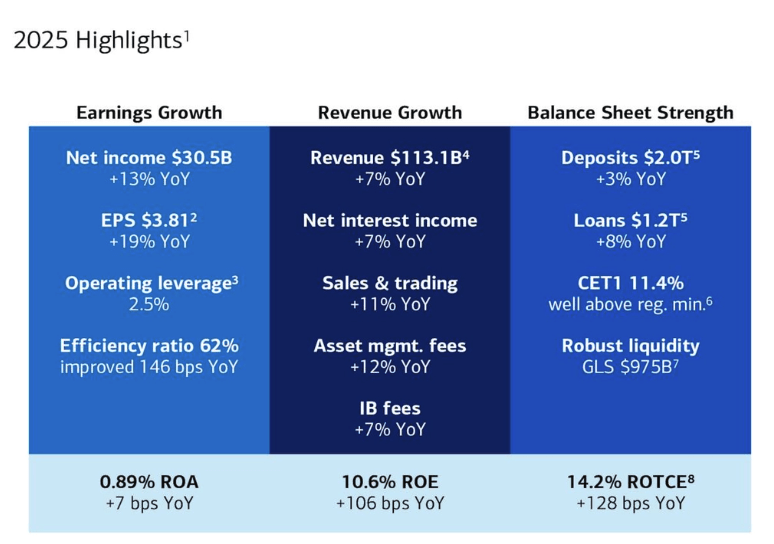 2025 Highlights$^{1}$

Earnings Growth

Net income $30.5B
+13% YoY

EPS $3.81$^{2}$
+19% YoY

Operating leverage$^{3}$
2.5%

Efficiency ratio 62%
improved 146 bps YoY

0.89% ROA
+7 bps YoY

Revenue Growth

Revenue $113.1B$^{4}$
+7% YoY

Net interest income
+7% YoY

Sales & trading
+11% YoY

Asset mgmt. fees
+12% YoY

IB fees
+7% YoY

10.6% ROE
+106 bps YoY

Balance Sheet Strength

Deposits $2.0T$^{5}$
+3% YoY

Loans $1.2T$^{5}$
+8% YoY

CET1 11.4%
well above reg. min.$^{6}$

Robust liquidity
GLS $975B$^{7}$

14.2% ROTCE$^{8}$
+128 bps YoY